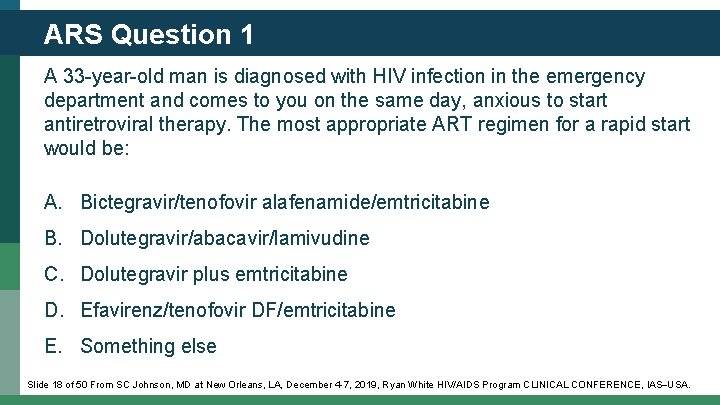 ARS Question 1

A 33-year-old man is diagnosed with HIV infection in the emergency department and comes to you on the same day, anxious to start antiretroviral therapy. The most appropriate ART regimen for a rapid start would be:

A. Bictegravir/tenofovir alafenamide/emtricitabine

B. Dolutegravir/abacavir/lamivudine

C. Dolutegravir plus emtricitabine

D. Efavirenz/tenofovir DF/emtricitabine

E. Something else

Slide 18 of 50 From SC Johnson, MD at New Orleans, LA, December 4-7, 2019, Ryan White HIV/AIDS Program CLINICAL CONFERENCE, IAS–USA.